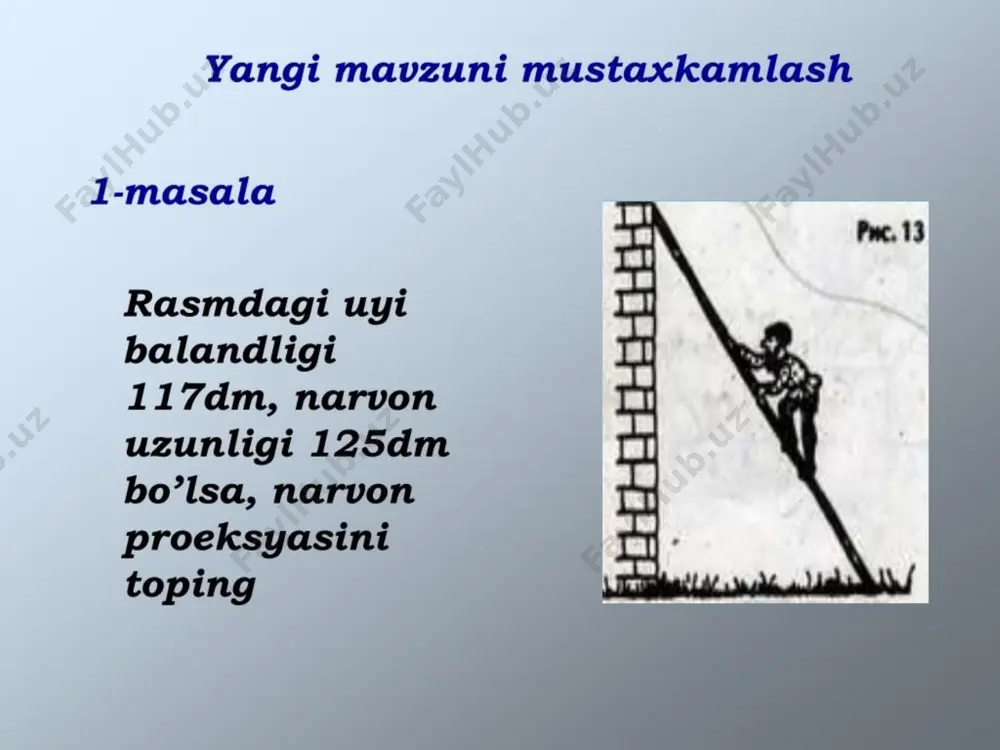 Yangi mavzuni mustaxkamlash

1-masala

Rasmdagi uyi balandligi 117dm, narvon uzunligi 125dm bo’lsa, narvon proeksyasini toping

Рис. 13

FaylHub.uz FaylHub.uz FaylHub.uz FaylHub.uz FaylHub.uz FaylHub.uz